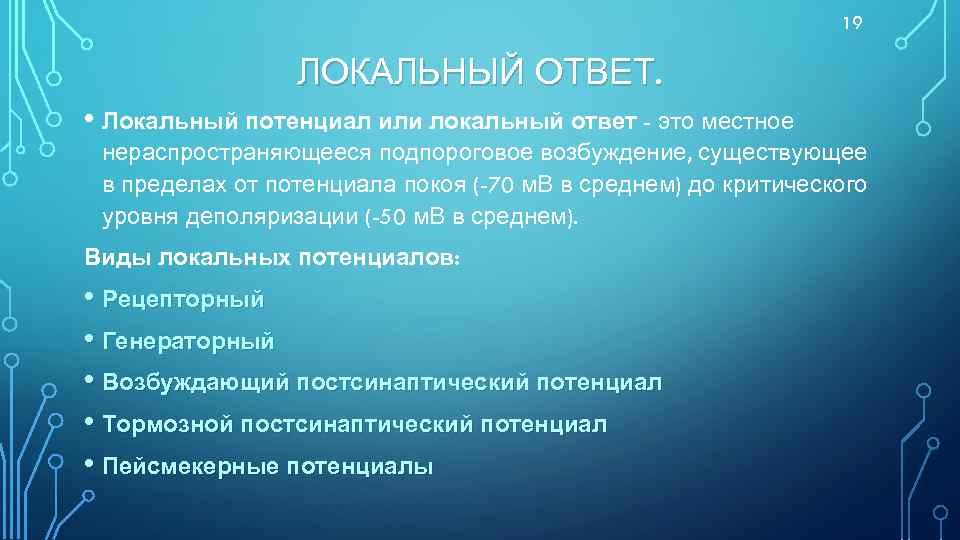 19

ЛОКАЛЬНЫЙ ОТВЕТ.

• Локальный потенциал или локальный ответ - это местное нераспространяющееся подпороговое возбуждение, существующее в пределах от потенциала покоя (-70 мВ в среднем) до критического уровня деполяризации (-50 мВ в среднем).

Виды локальных потенциалов:

• Рецепторный

• Генераторный

• Возбуждающий постсинаптический потенциал

• Тормозной постсинаптический потенциал

• Пейсмекерные потенциалы